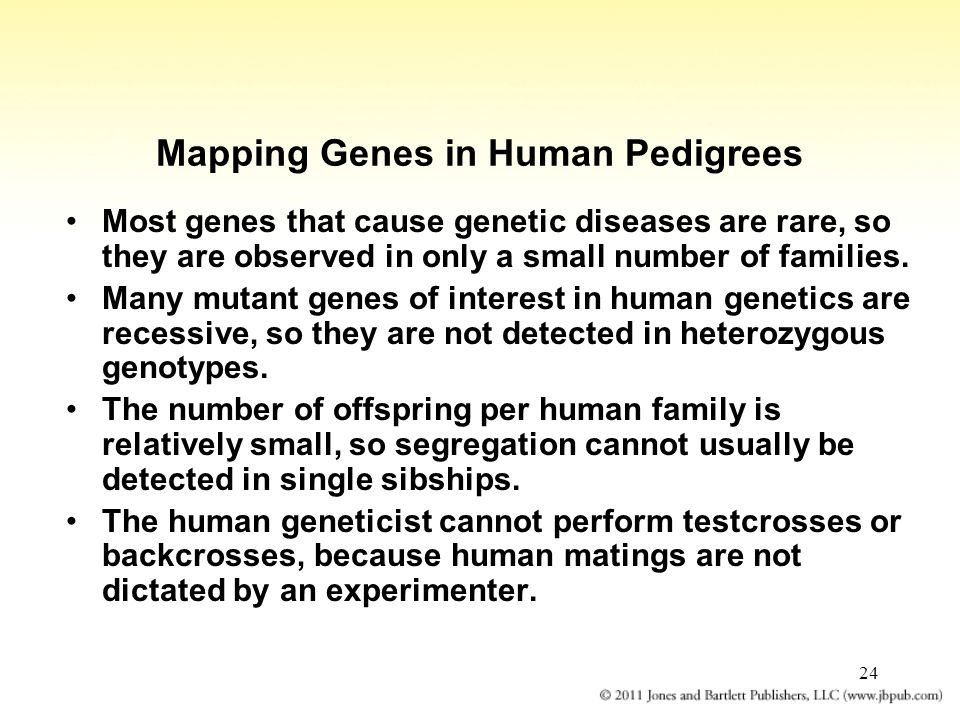 Mapping Genes in Human Pedigrees

• Most genes that cause genetic diseases are rare, so they are observed in only a small number of families.
• Many mutant genes of interest in human genetics are recessive, so they are not detected in heterozygous genotypes.
• The number of offspring per human family is relatively small, so segregation cannot usually be detected in single sibships.
• The human geneticist cannot perform testcrosses or backcrosses, because human matings are not dictated by an experimenter.

24

© 2011 Jones and Bartlett Publishers, LLC (www.jbpub.com)